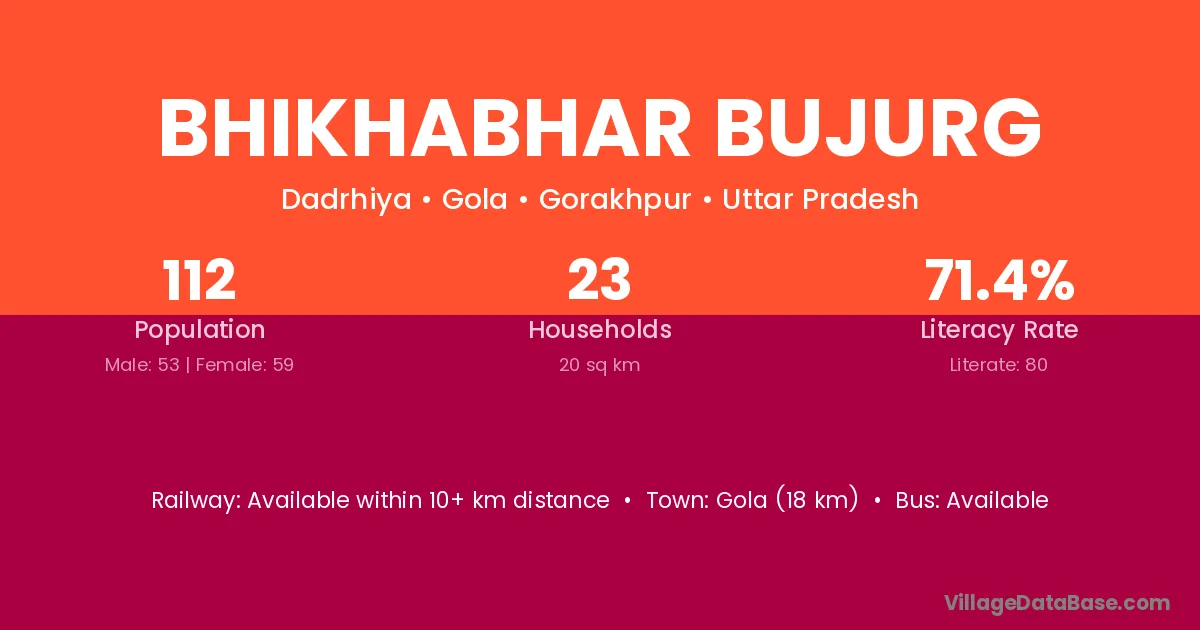 BHIKHABHAR BUJURG

Dadrhiya • Gola • Gorakhpur • Uttar Pradesh

112
Population
Male: 53 | Female: 59

23
Households
20 sq km

71.4%
Literacy Rate
Literate: 80

Railway: Available within 10+ km distance • Town: Gola (18 km) • Bus: Available

VillageDataBase.com